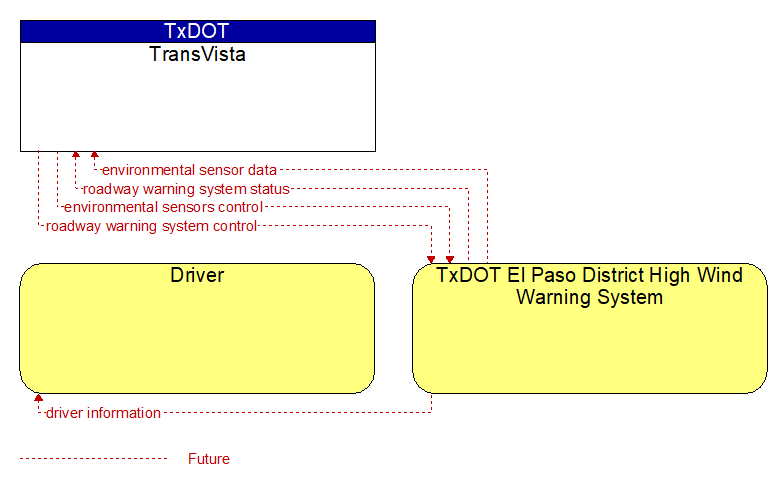 TxDOT
TransVista

environmental sensor data
roadway warning system status
environmental sensors control
roadway warning system control

Driver

TxDOT El Paso District High Wind Warning System

driver information

Future